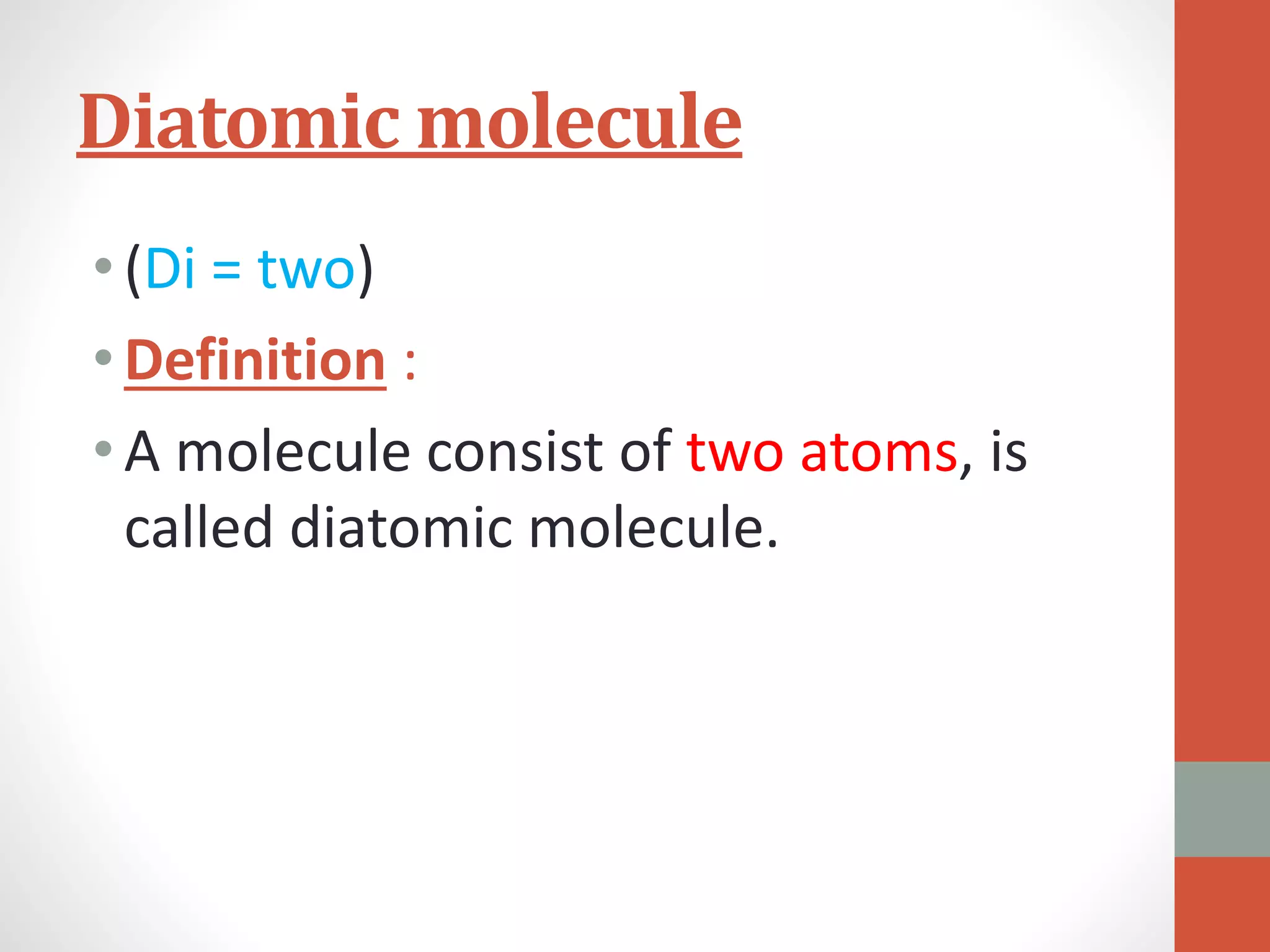 Diatomic molecule

• (Di = two)
• Definition :
• A molecule consist of two atoms, is called diatomic molecule.